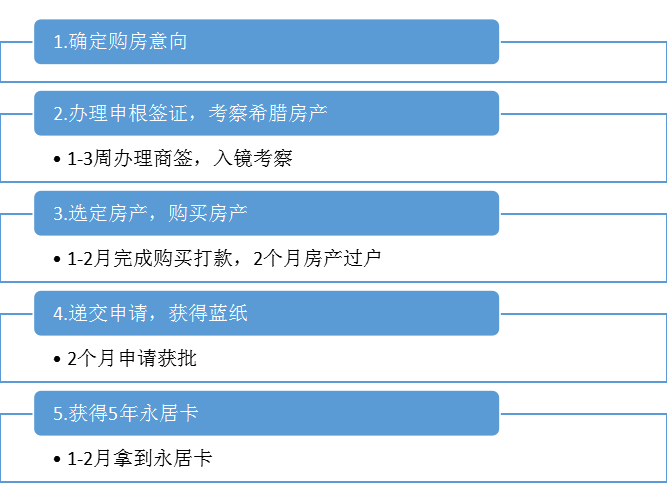 1.确定购房意向

2.办理申根签证，考察希腊房产

• 1-3周办理商签，入镜考察

3.选定房产，购买房产

• 1-2月完成购买打款，2个月房产过户

4.递交申请，获得蓝纸

• 2个月申请获批

5.获得5年永居卡

• 1-2月拿到永居卡